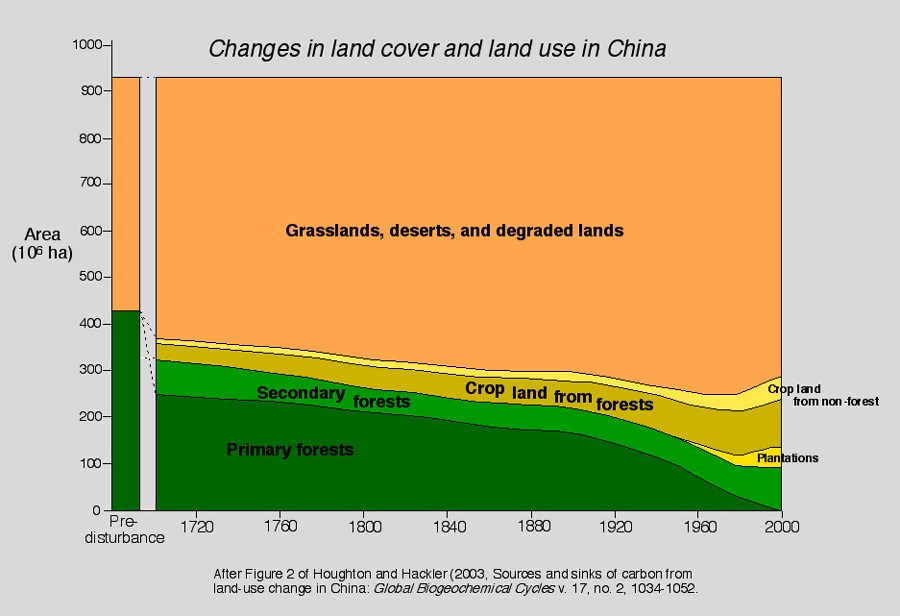 Changes in land cover and land use in China

Area ($10^6$ ha)

1000
900
800
700
600
500
400
300
200
100
0

Grasslands, deserts, and degraded lands

Crop land from forests

Secondary forests

Primary forests

Crop land from non-forest

Plantations

Pre-disturbance
1720
1760
1800
1840
1880
1920
1960
2000

After Figure 2 of Houghton and Hackler (2003, Sources and sinks of carbon from land-use change in China: Global Biogeochemical Cycles v. 17, no. 2, 1034-1052.